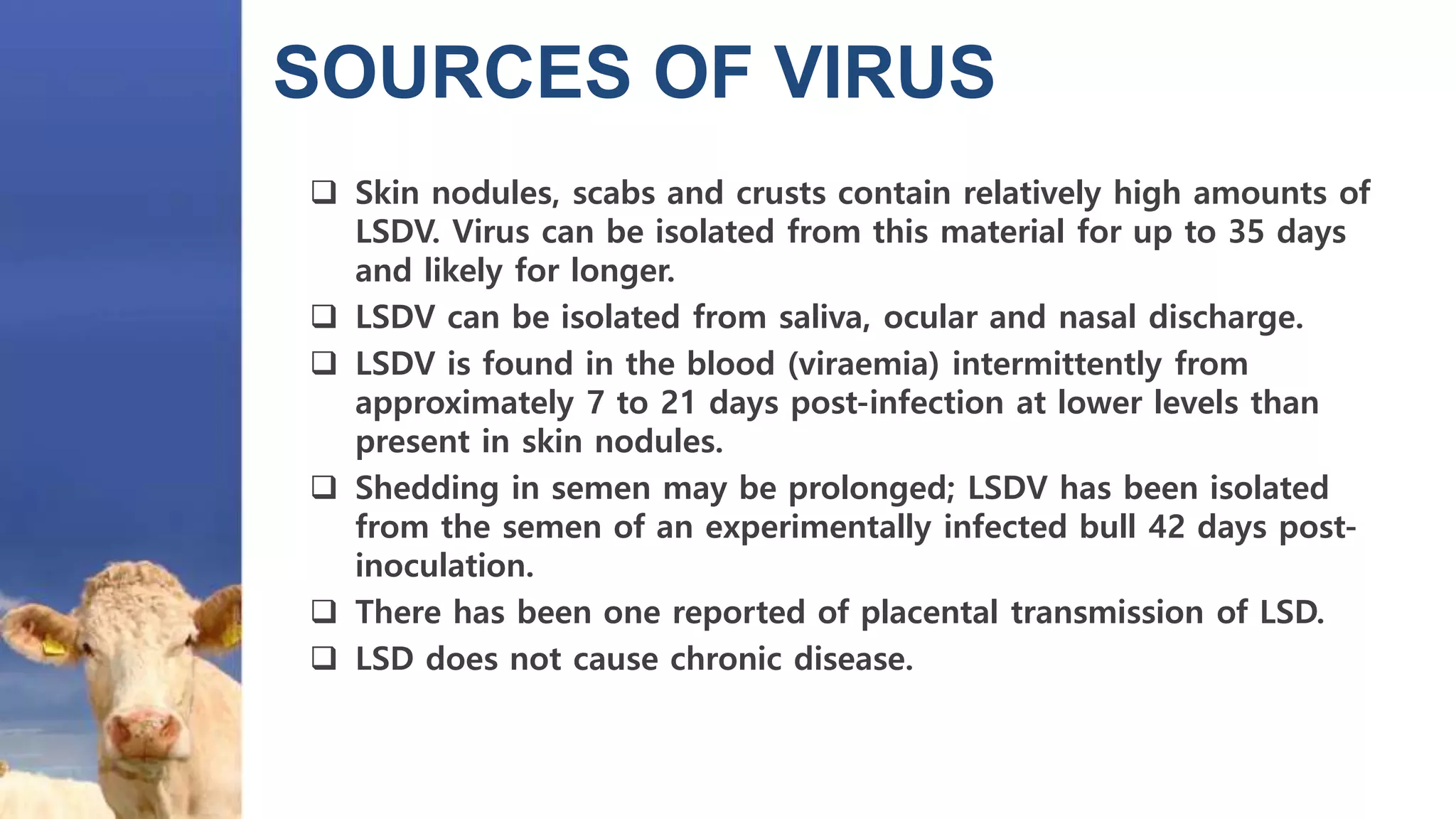 SOURCES OF VIRUS

❑ Skin nodules, scabs and crusts contain relatively high amounts of LSDV. Virus can be isolated from this material for up to 35 days and likely for longer.

❑ LSDV can be isolated from saliva, ocular and nasal discharge.

❑ LSDV is found in the blood (viraemia) intermittently from approximately 7 to 21 days post-infection at lower levels than present in skin nodules.

❑ Shedding in semen may be prolonged; LSDV has been isolated from the semen of an experimentally infected bull 42 days post-inoculation.

❑ There has been one reported of placental transmission of LSD.

❑ LSD does not cause chronic disease.